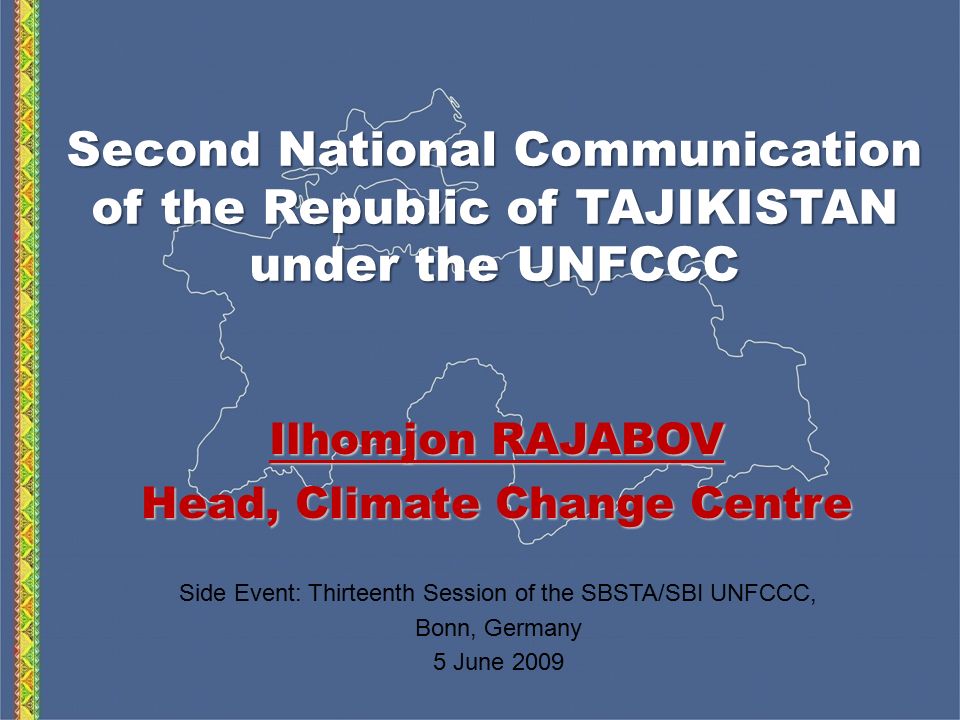 Second National Communication of the Republic of TAJIKISTAN under the UNFCCC

Ilhomjon RAJABOV
Head, Climate Change Centre

Side Event: Thirteenth Session of the SBSTA/SBI UNFCCC,
Bonn, Germany
5 June 2009